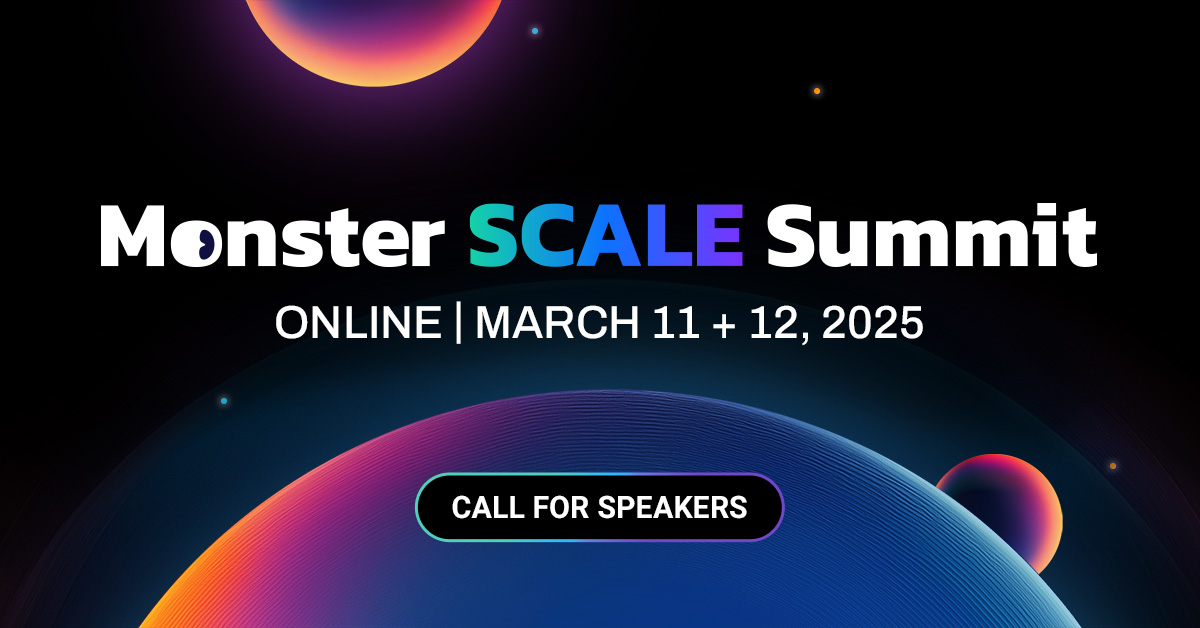 Monster SCALE Summit

ONLINE | MARCH 11 + 12, 2025

CALL FOR SPEAKERS